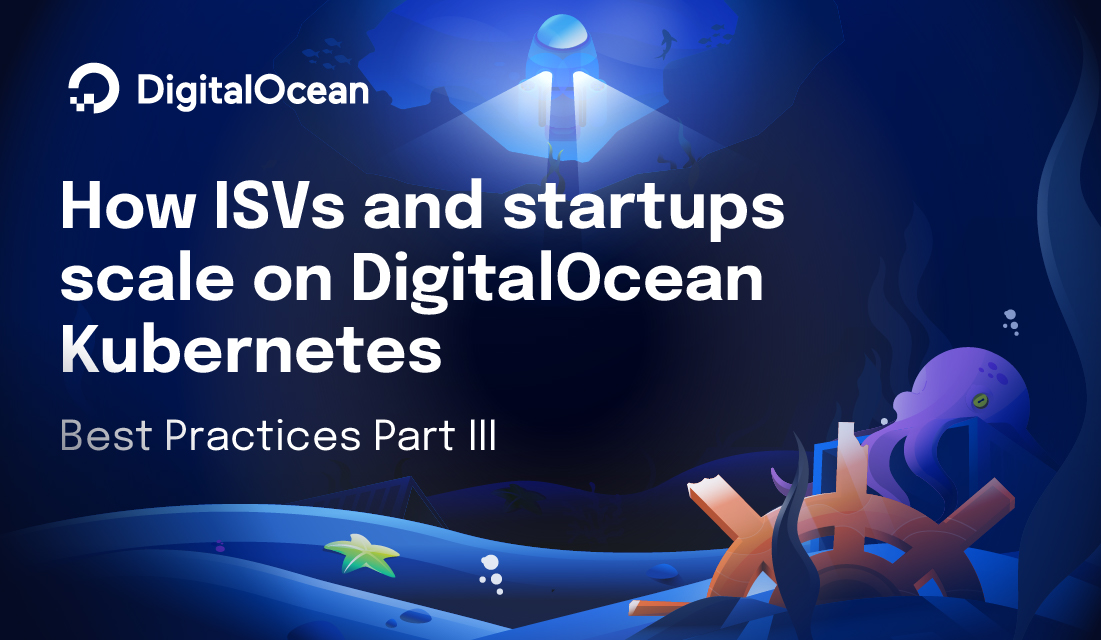 DigitalOcean

How ISVs and startups scale on DigitalOcean Kubernetes

Best Practices Part III